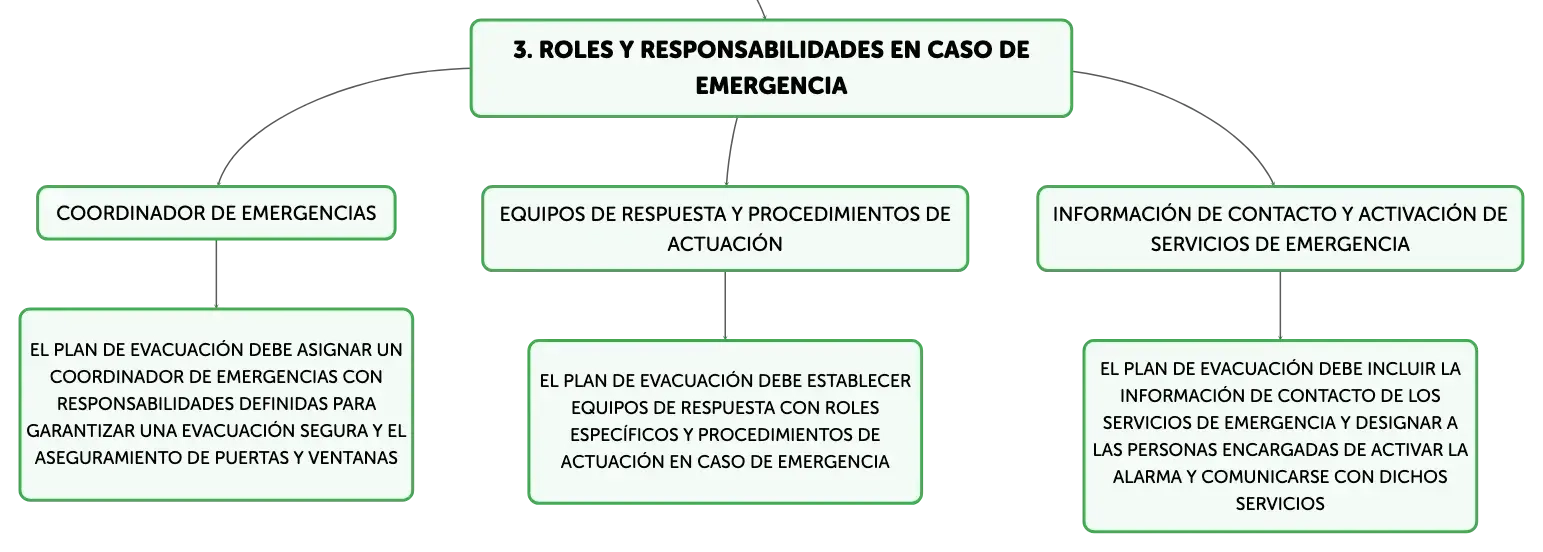 3. ROLES Y RESPONSABILIDADES EN CASO DE EMERGENCIA

COORDINADOR DE EMERGENCIAS

EL PLAN DE EVACUACIÓN DEBE ASIGNAR UN COORDINADOR DE EMERGENCIAS CON RESPONSABILIDADES DEFINIDAS PARA GARANTIZAR UNA EVACUACIÓN SEGURA Y EL ASEGURAMIENTO DE PUERTAS Y VENTANAS

EQUIPOS DE RESPUESTA Y PROCEDIMIENTOS DE ACTUACIÓN

EL PLAN DE EVACUACIÓN DEBE ESTABLECER EQUIPOS DE RESPUESTA CON ROLES ESPECÍFICOS Y PROCEDIMIENTOS DE ACTUACIÓN EN CASO DE EMERGENCIA

INFORMACIÓN DE CONTACTO Y ACTIVACIÓN DE SERVICIOS DE EMERGENCIA

EL PLAN DE EVACUACIÓN DEBE INCLUIR LA INFORMACIÓN DE CONTACTO DE LOS SERVICIOS DE EMERGENCIA Y DESIGNAR A LAS PERSONAS ENCARGADAS DE ACTIVAR LA ALARMA Y COMUNICARSE CON DICHOS SERVICIOS